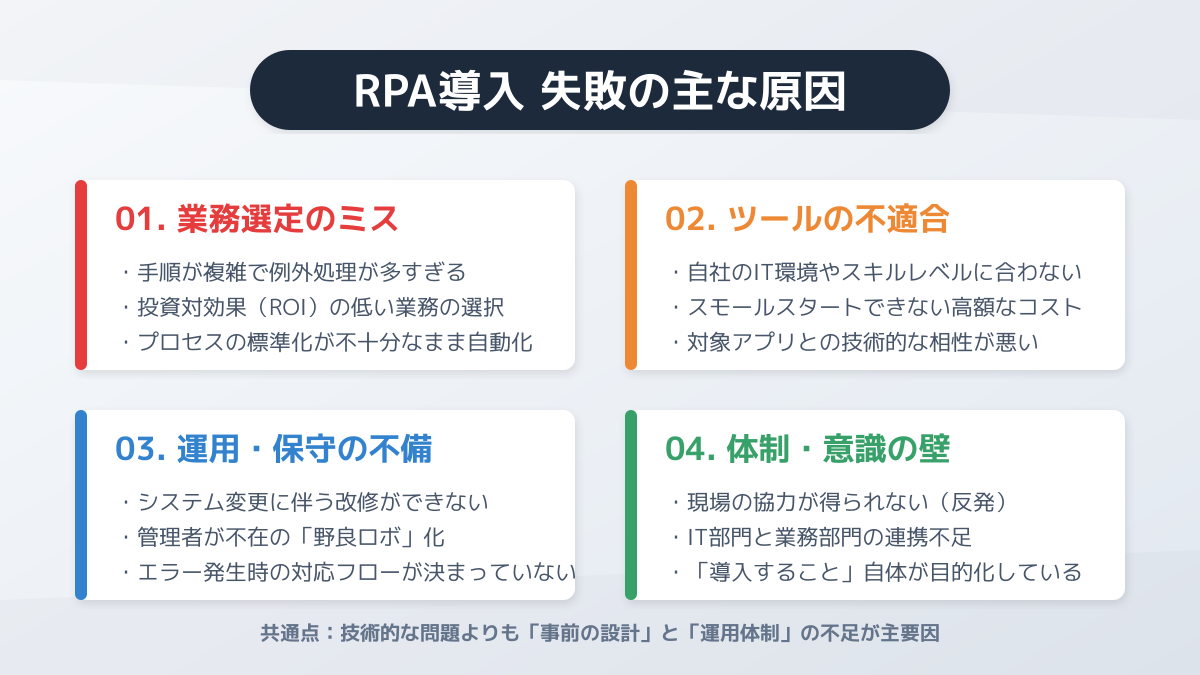 RPA導入 失敗の主な原因

01. 業務選定のミス

・手順が複雑で例外処理が多すぎる
・投資対効果（ROI）の低い業務の選択
・プロセスの標準化が不十分なまま自動化

02. ツールの不適合

・自社のIT環境やスキルレベルに合わない
・スモールスタートできない高額なコスト
・対象アプリとの技術的な相性が悪い

03. 運用・保守の不備

・システム変更に伴う改修ができない
・管理者が不在の「野良ロボ」化
・エラー発生時の対応フローが決まっていない

04. 体制・意識の壁

・現場の協力が得られない（反発）
・IT部門と業務部門の連携不足
・「導入すること」自体が目的化している

共通点：技術的な問題よりも「事前の設計」と「運用体制」の不足が主要因